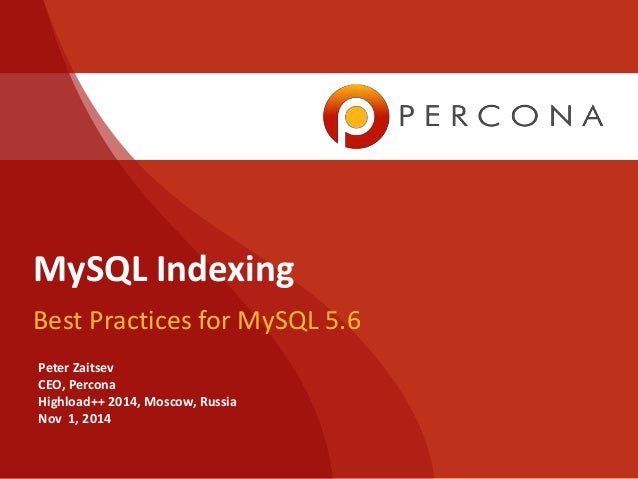 PERCONA

MySQL Indexing

Best Practices for MySQL 5.6

Peter Zaitsev
CEO, Percona
Highload++ 2014, Moscow, Russia
Nov 1, 2014